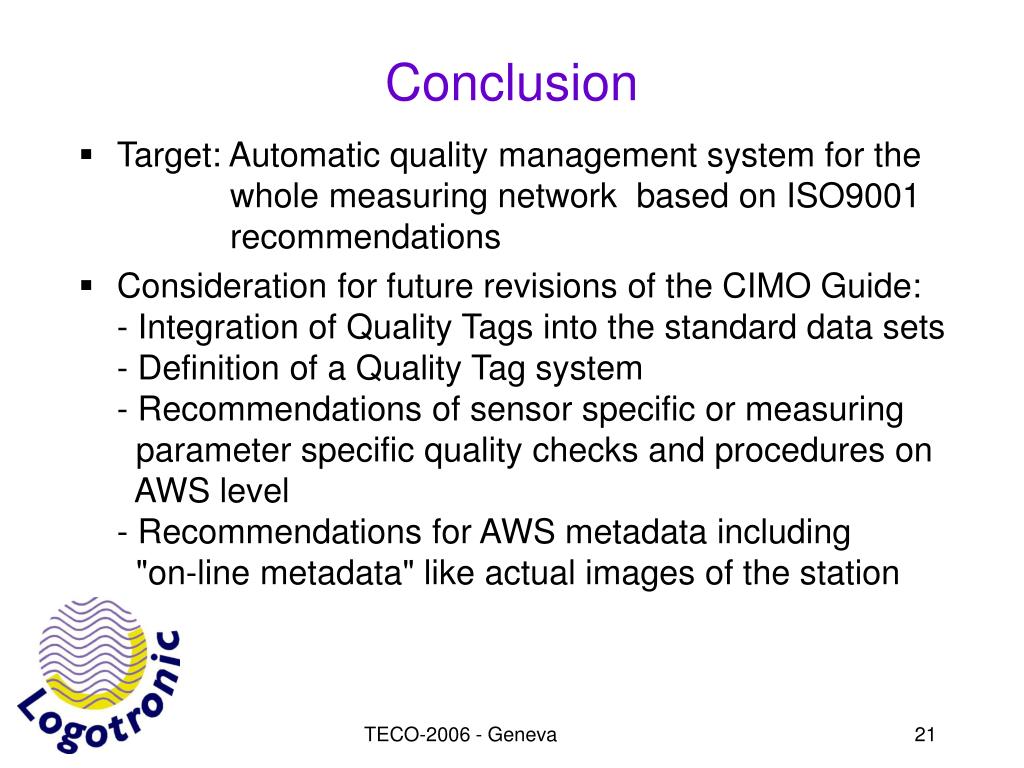 Conclusion

▪ Target: Automatic quality management system for the whole measuring network based on ISO9001 recommendations

▪ Consideration for future revisions of the CIMO Guide:
- Integration of Quality Tags into the standard data sets
- Definition of a Quality Tag system
- Recommendations of sensor specific or measuring parameter specific quality checks and procedures on AWS level
- Recommendations for AWS metadata including "on-line metadata" like actual images of the station

Logotronic

TECO-2006 - Geneva

21